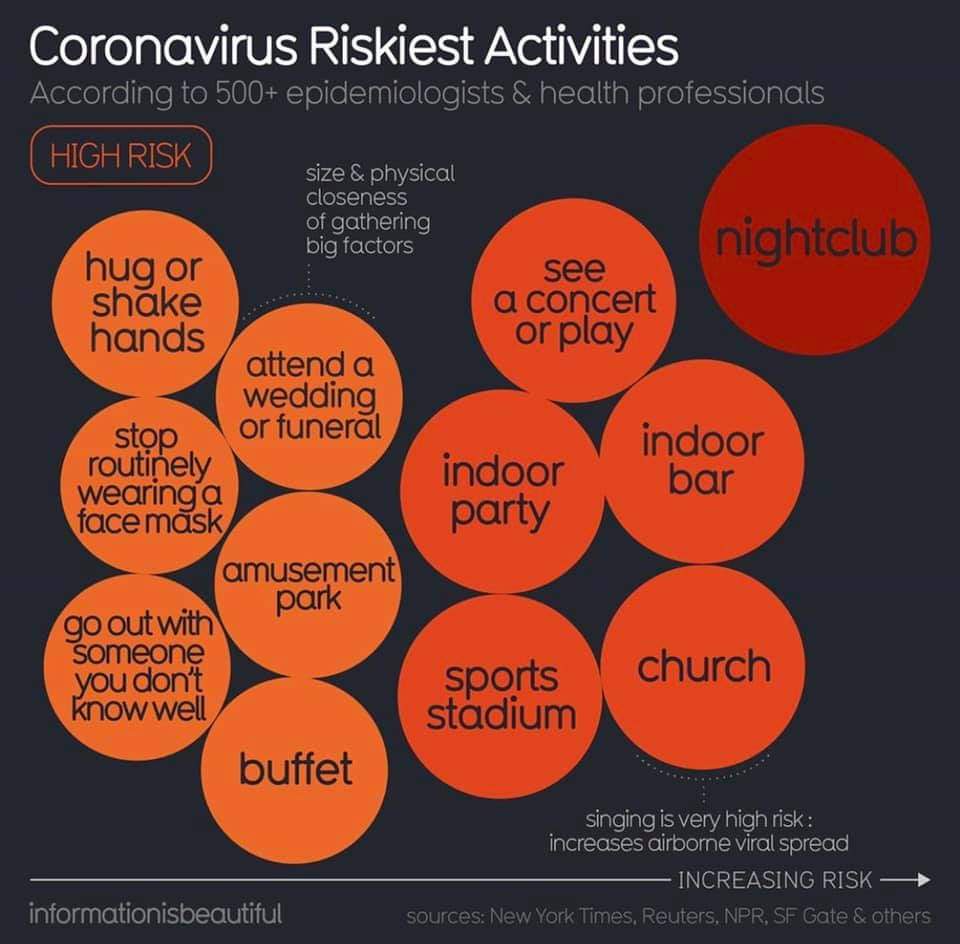 Coronavirus Riskiest Activities
According to 500+ epidemiologists & health professionals

HIGH RISK

size & physical closeness of gathering big factors

hug or shake hands

attend a wedding or funeral

stop routinely wearing a face mask

amusement park

go out with someone you don't know well

buffet

see a concert or play

nightclub

indoor party

indoor bar

sports stadium

church

singing is very high risk : increases airborne viral spread

INCREASING RISK

informationisbeautiful

sources: New York Times, Reuters, NPR, SF Gate & others